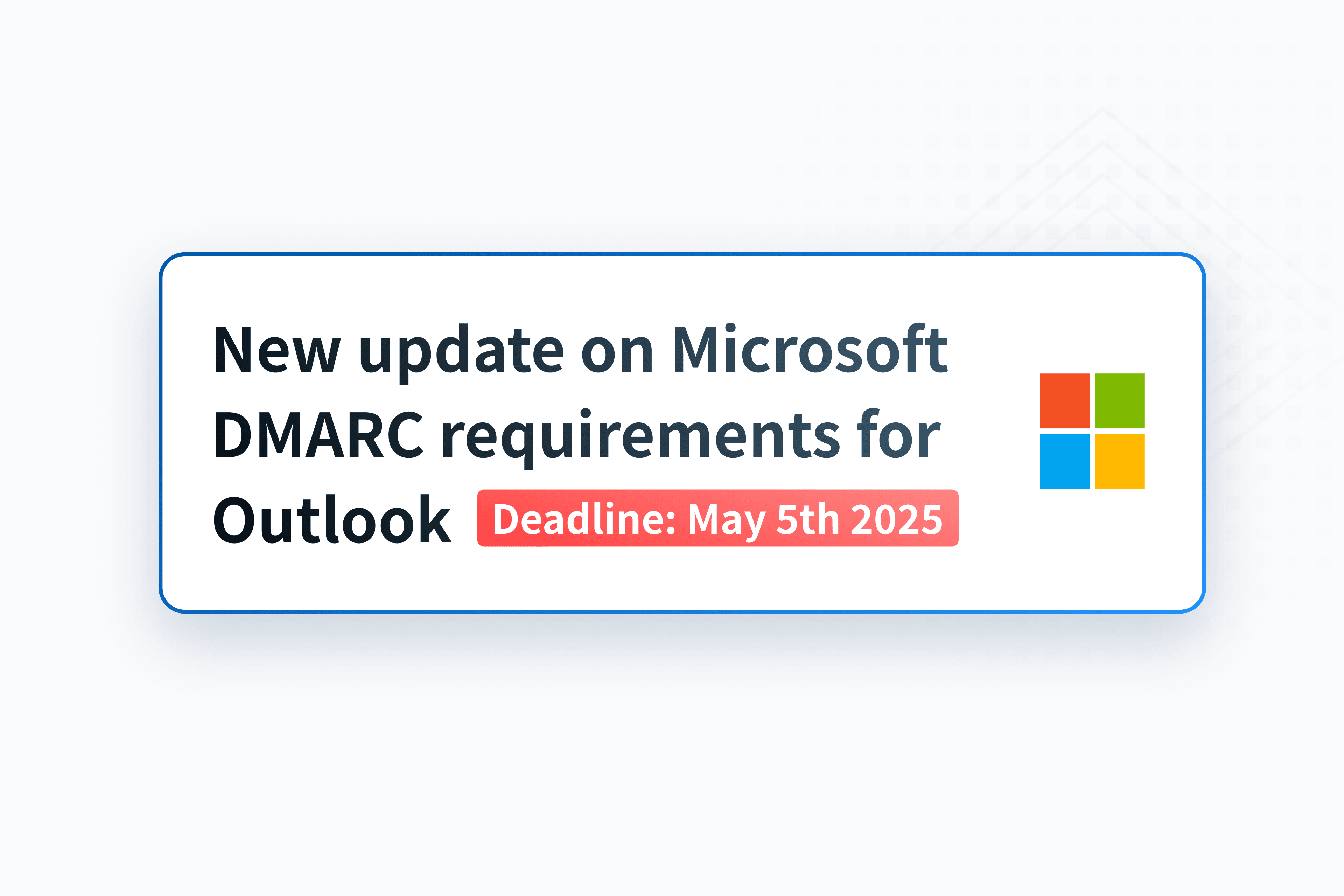 New update on Microsoft DMARC requirements for Outlook

Deadline: May 5th 2025